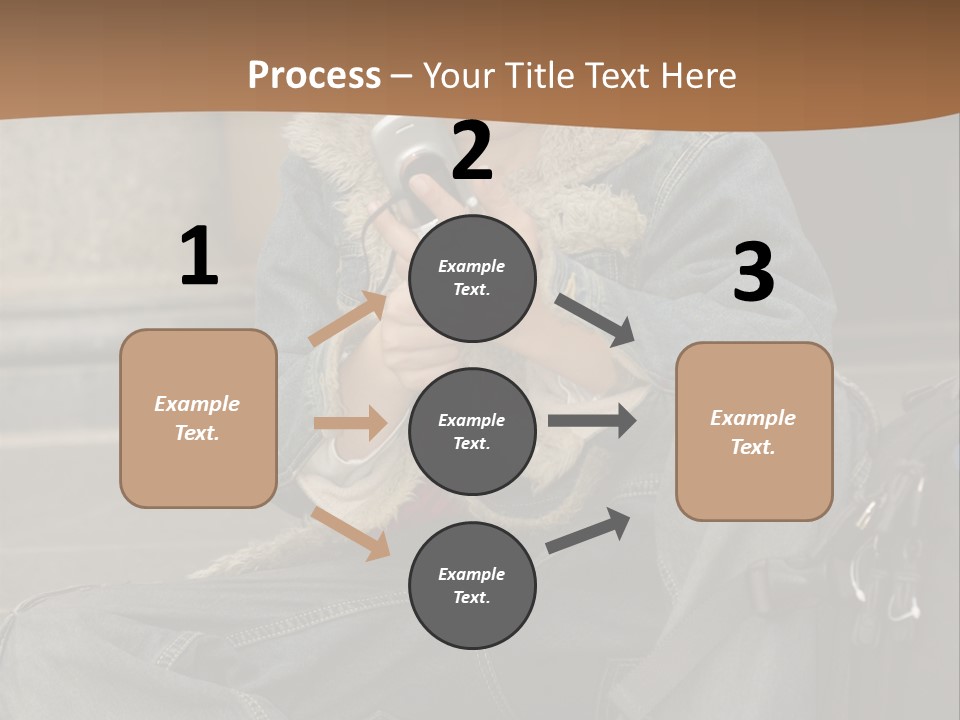 Process – Your Title Text Here

1

Example Text.

2

Example Text.

Example Text.

Example Text.

3

Example Text.